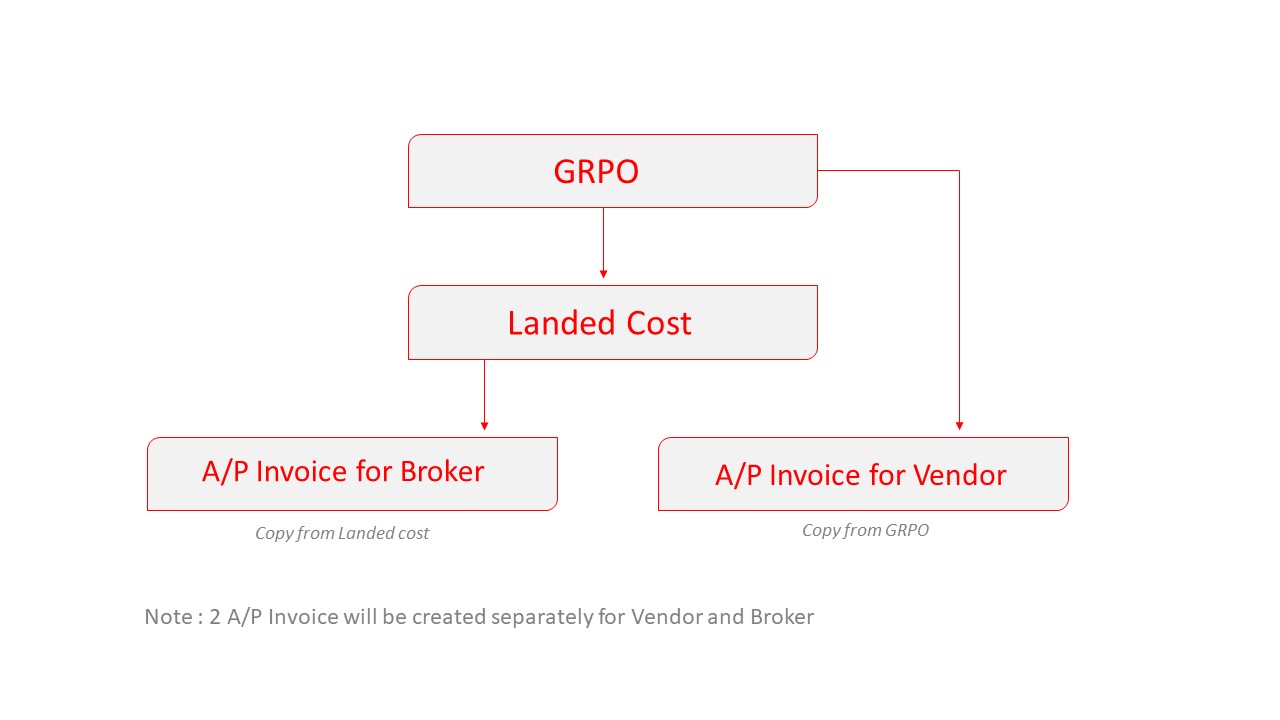 GRPO

Landed Cost

A/P Invoice for Broker

Copy from Landed cost

A/P Invoice for Vendor

Copy from GRPO

Note : 2 A/P Invoice will be created separately for Vendor and Broker